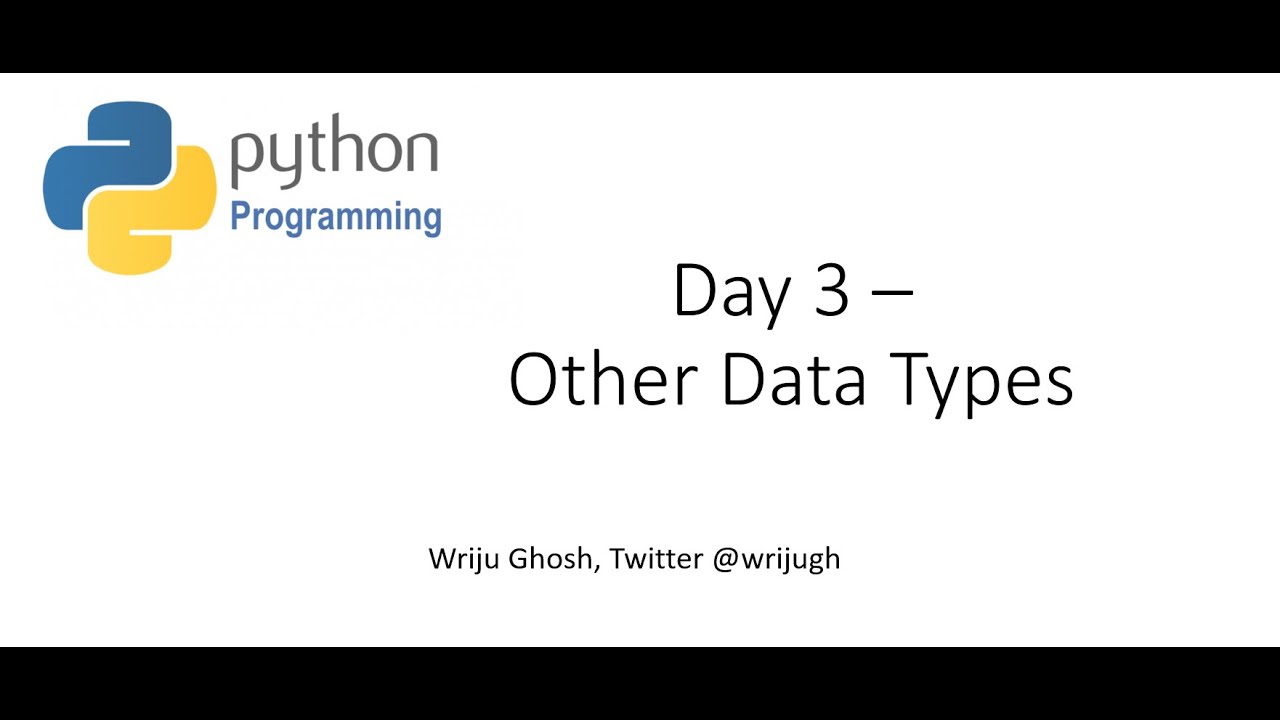 python
Programming

Day 3 –
Other Data Types

Wriju Ghosh, Twitter @wrijugh